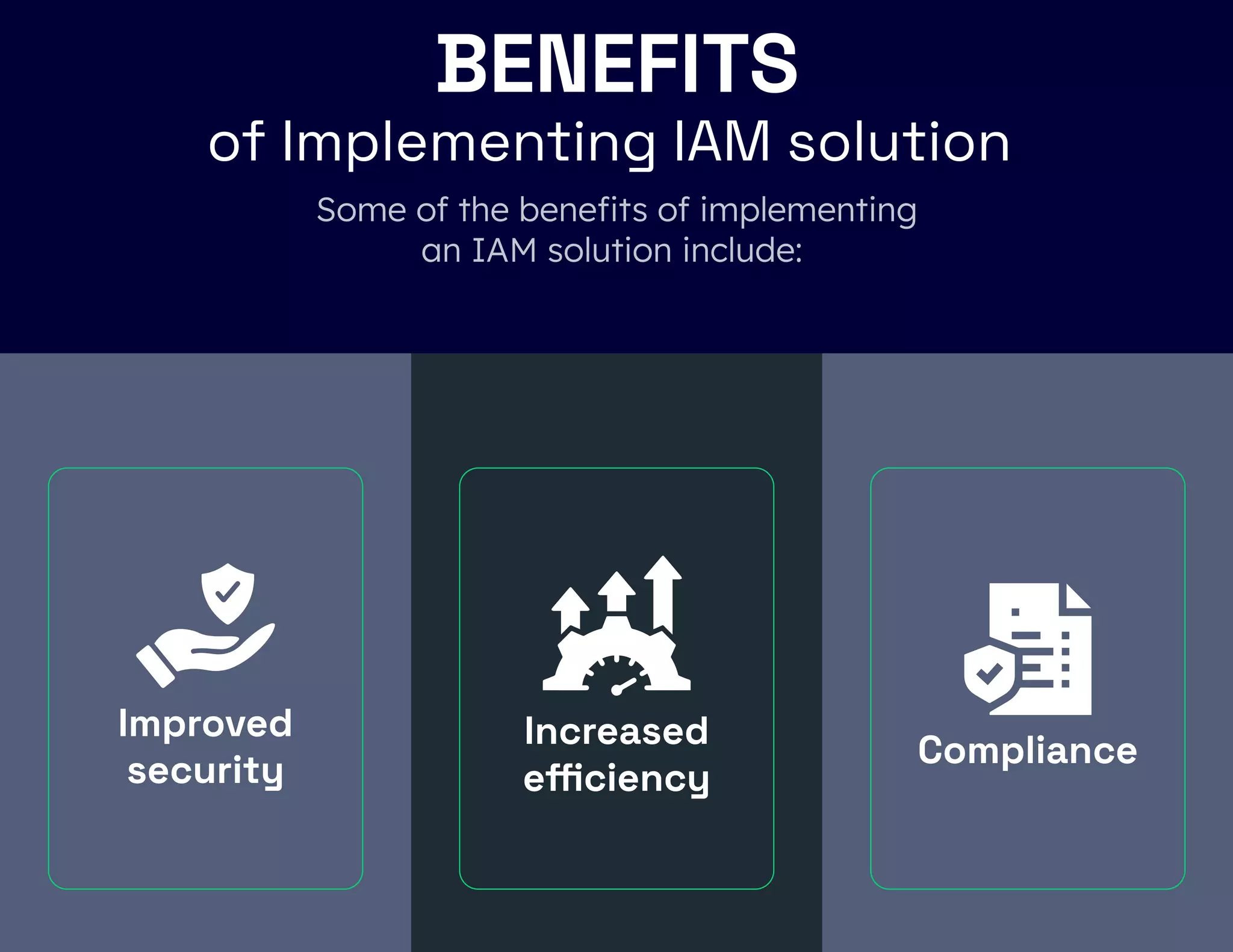 BENEFITS
of Implementing IAM solution

Some of the benefits of implementing an IAM solution include:

Improved security

Increased efficiency

Compliance